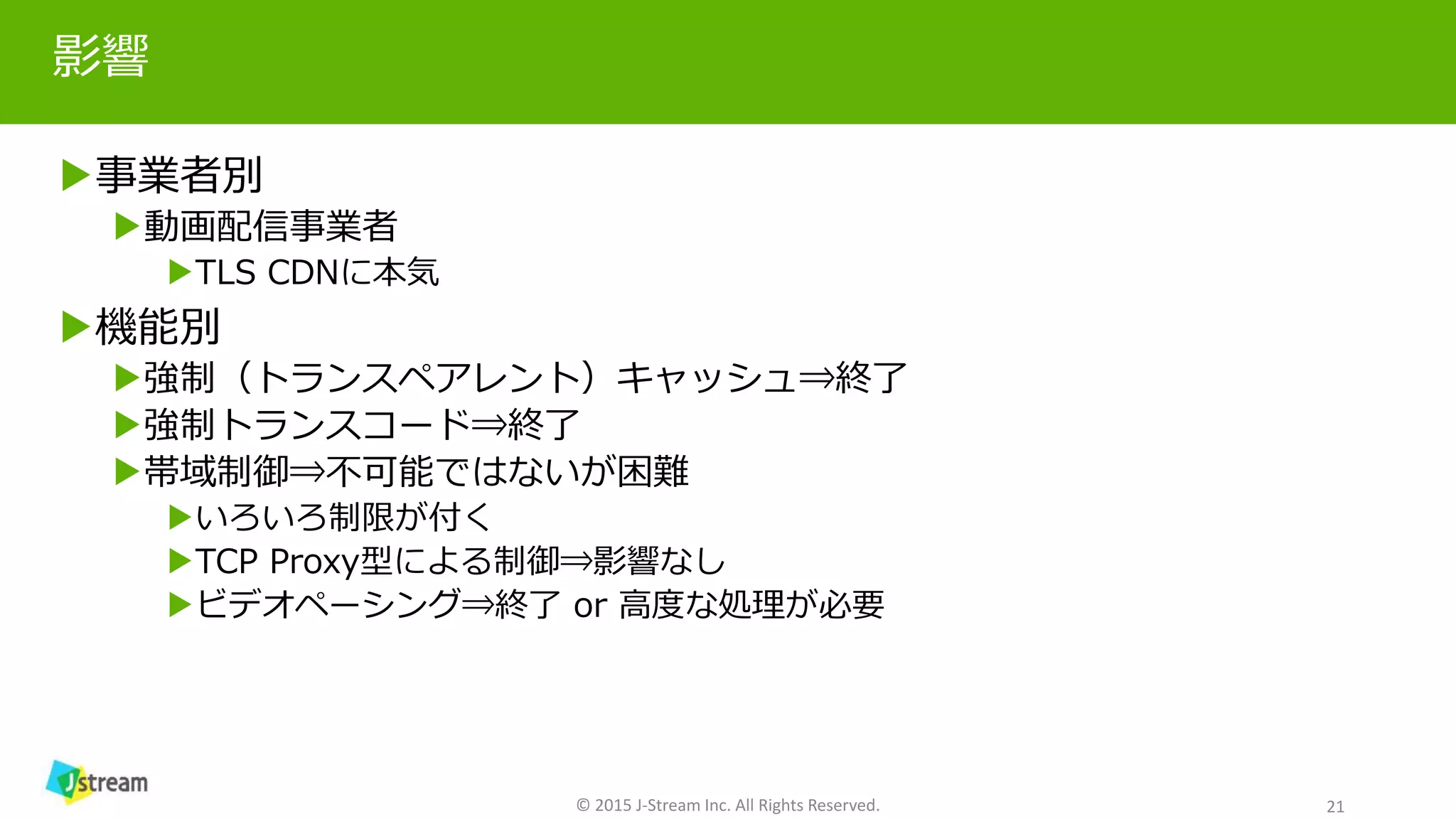 影響

▶事業者別

▶動画配信事業者

▶TLS CDNに本気

▶機能別

▶強制（トランスペアレント）キャッシュ⇒終了

▶強制トランスコード⇒終了

▶帯域制御⇒不可能ではないが困難

▶いろいろ制限が付く

▶TCP Proxy型による制御⇒影響なし

▶ビデオペーシング⇒終了 or 高度な処理が必要

Jstream

© 2015 J-Stream Inc. All Rights Reserved.

21